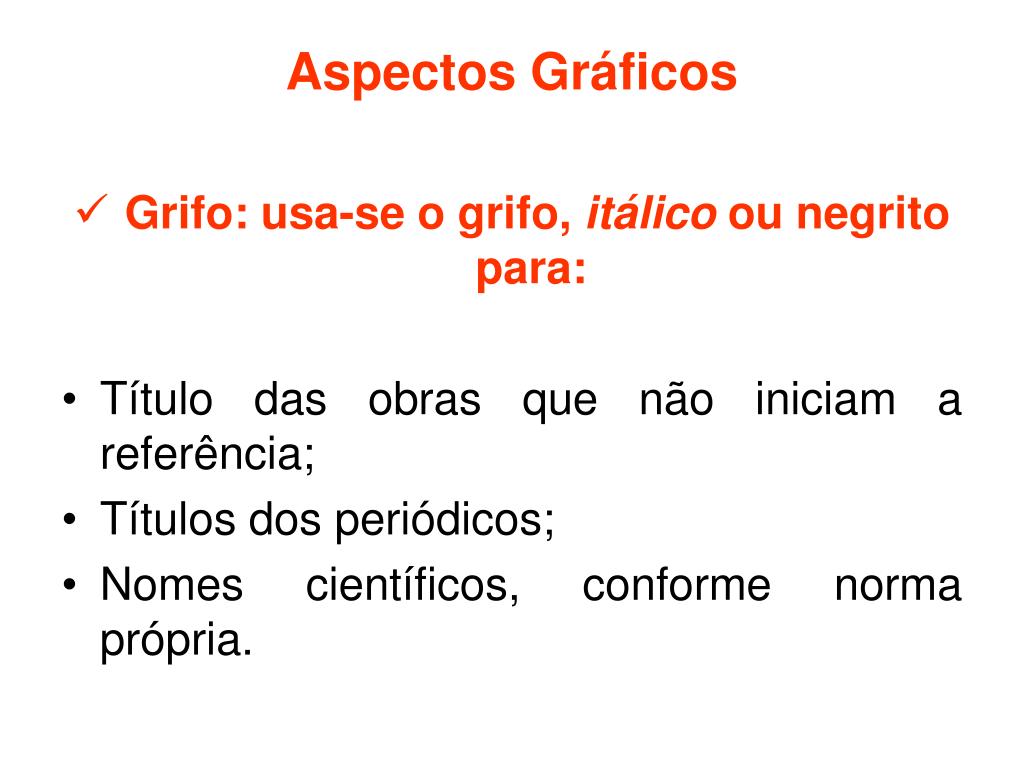 Aspectos Gráficos

✓ Grifo: usa-se o grifo, itálico ou negrito para:

• Título das obras que não iniciam a referência;
• Títulos dos periódicos;
• Nomes científicos, conforme norma própria.